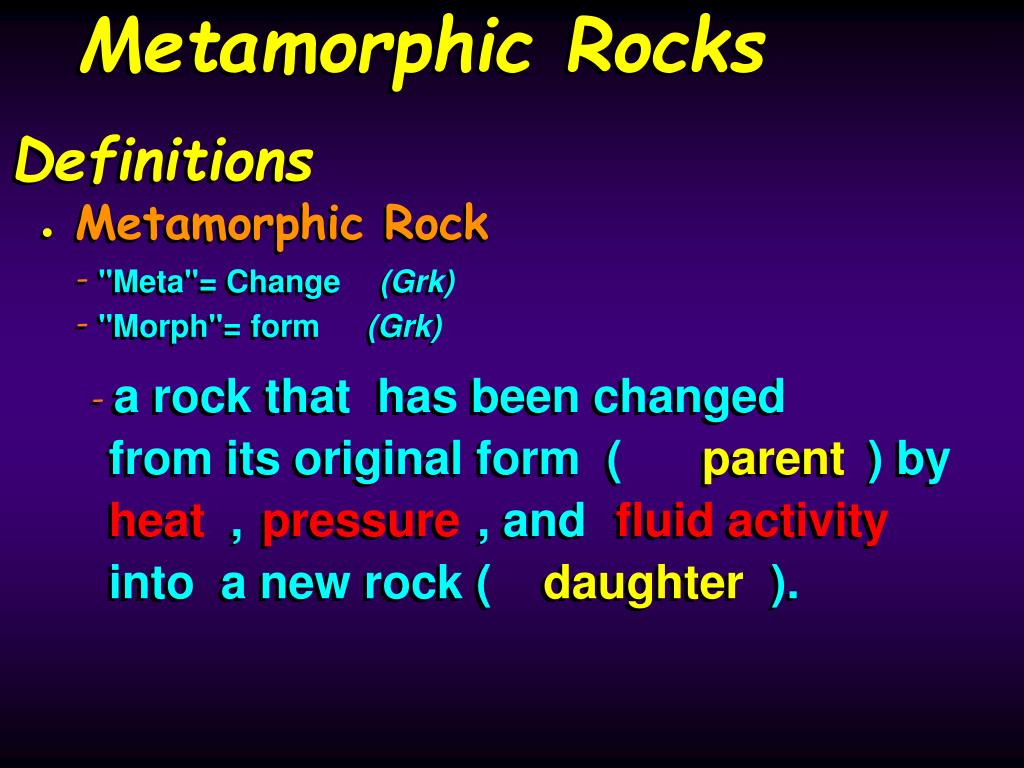 Metamorphic Rocks

Definitions

• Metamorphic Rock

- "Meta"= Change (Grk)
- "Morph"= form (Grk)

- a rock that has been changed from its original form ( parent ) by heat , pressure , and fluid activity into a new rock ( daughter ).